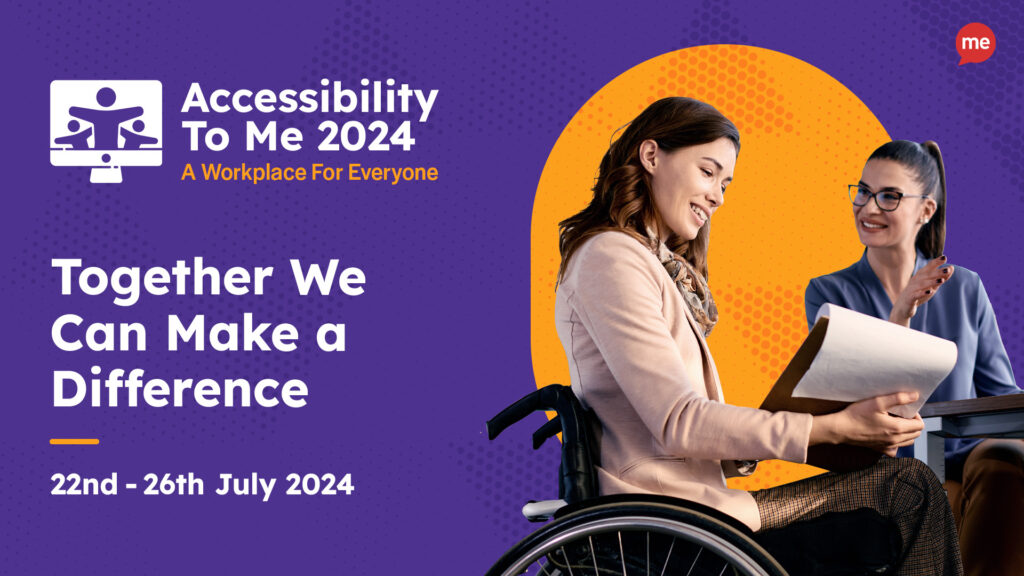 me

Accessibility To Me 2024
A Workplace For Everyone

Together We Can Make a Difference

22nd - 26th July 2024